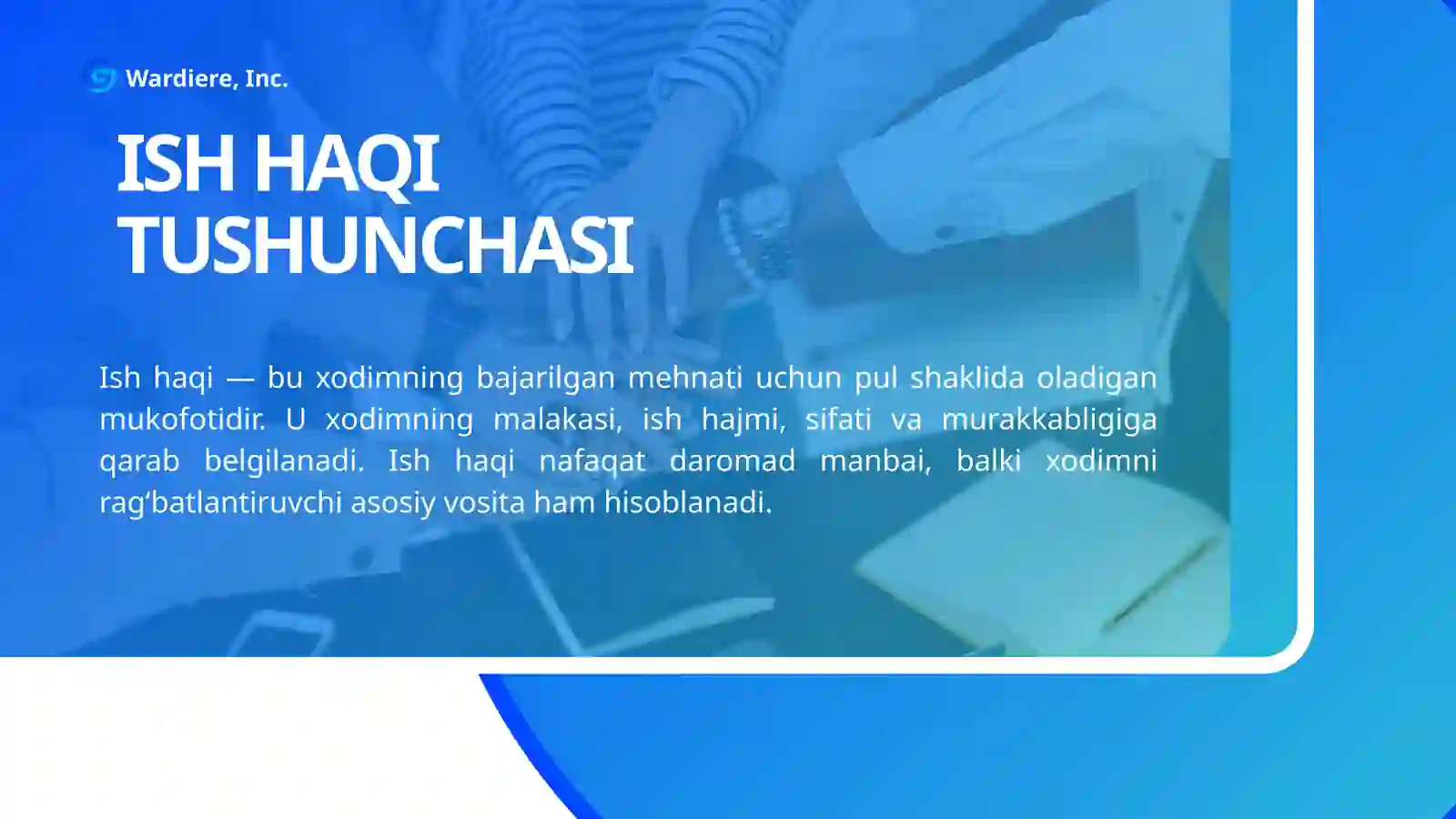 Wardiere, Inc.

ISH HAQI TUSHUNCHASI

Ish haqi — bu xodimning bajarilgan mehnati uchun pul shaklida oladigan mukofotidir. U xodimning malakasi, ish hajmi, sifati va murakkabligiga qarab belgilanadi. Ish haqi nafaqat daromad manbai, balki xodimni rag‘batlantiruvchi asosiy vosita ham hisoblanadi.